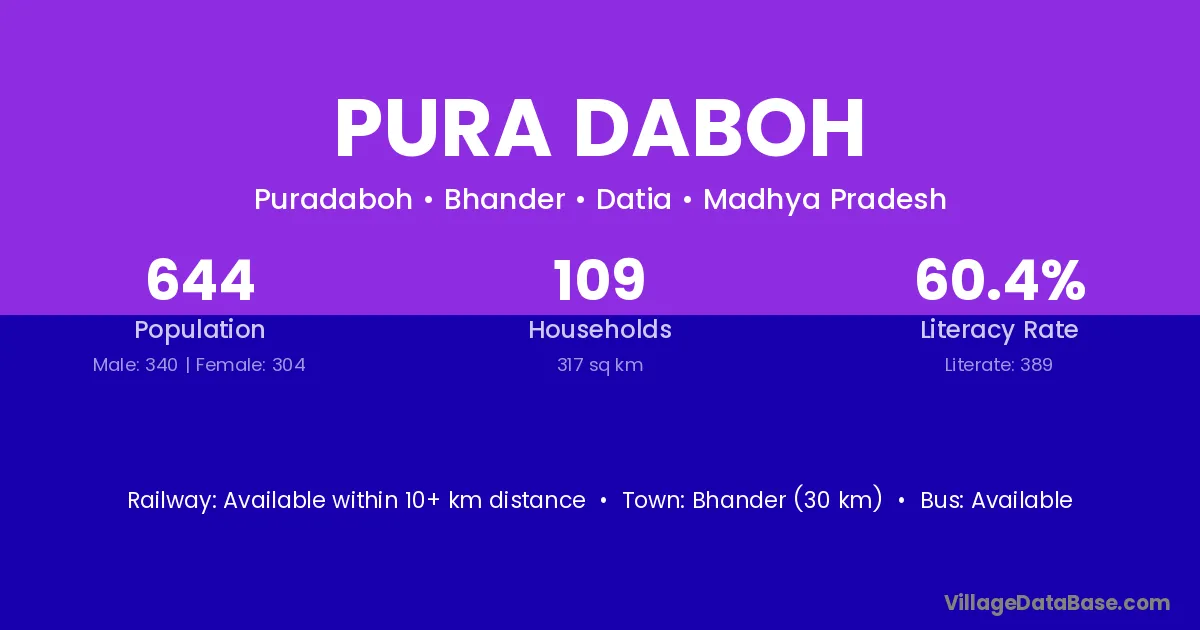 PURA DABOH

Puradaboh • Bhander • Datia • Madhya Pradesh

644
Population
Male: 340 | Female: 304

109
Households
317 sq km

60.4%
Literacy Rate
Literate: 389

Railway: Available within 10+ km distance • Town: Bhander (30 km) • Bus: Available

VillageDataBase.com